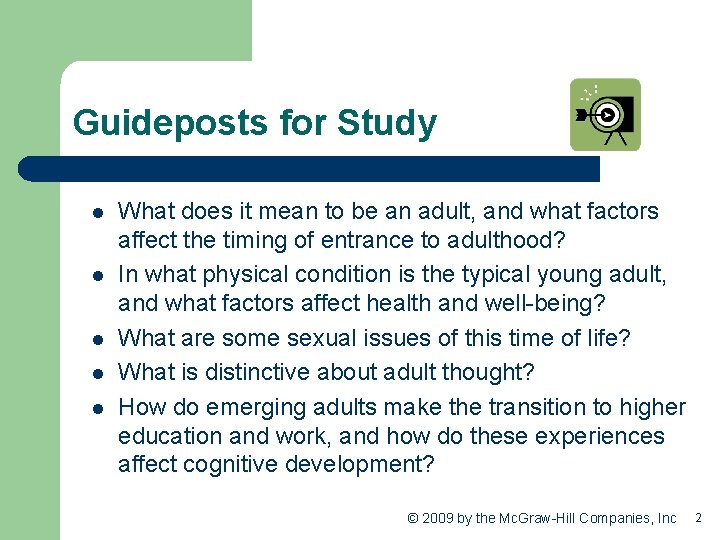 Guideposts for Study

- What does it mean to be an adult, and what factors affect the timing of entrance to adulthood?
- In what physical condition is the typical young adult, and what factors affect health and well-being?
- What are some sexual issues of this time of life?
- What is distinctive about adult thought?
- How do emerging adults make the transition to higher education and work, and how do these experiences affect cognitive development?

© 2009 by the McGraw-Hill Companies, Inc 2